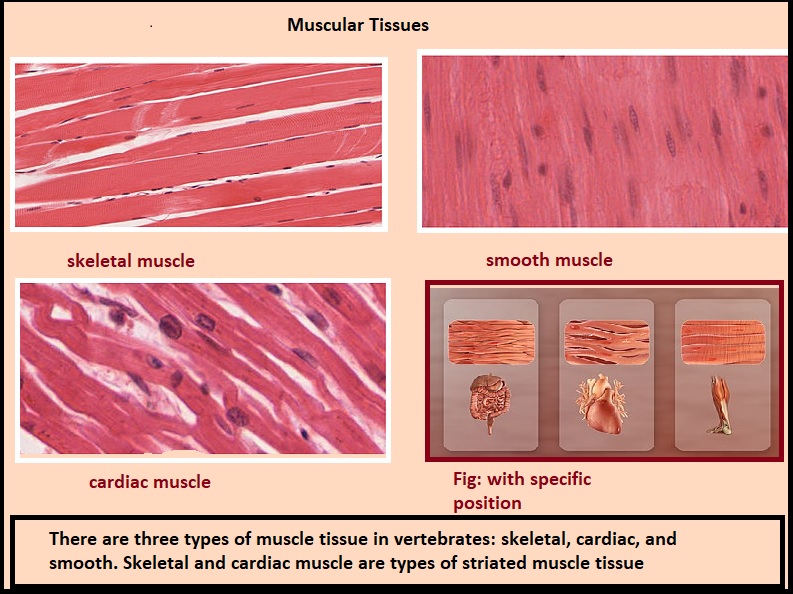 Muscular Tissues

skeletal muscle

smooth muscle

cardiac muscle

Fig: with specific position

There are three types of muscle tissue in vertebrates: skeletal, cardiac, and smooth. Skeletal and cardiac muscle are types of striated muscle tissue